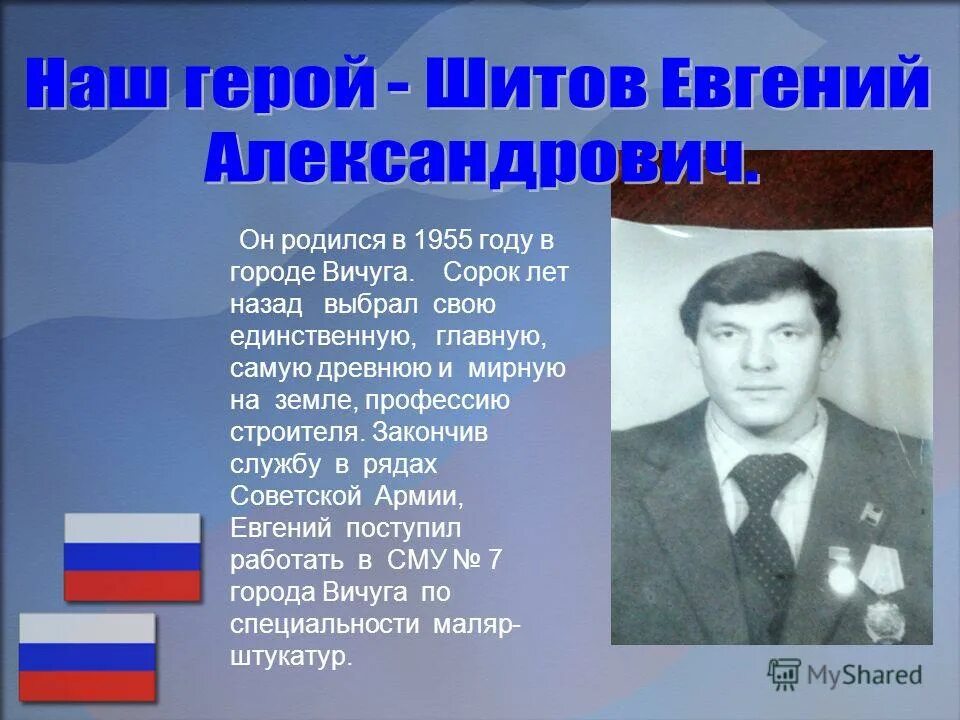 Наш герой - Шитов Евгений Александрович.

Он родился в 1955 году в городе Вичуга. Сорок лет назад выбрал свою единственную, главную, самую древнюю и мирную на земле, профессию строителя. Закончив службу в рядах Советской Армии, Евгений поступил работать в СМУ № 7 города Вичуга по специальности маляр-штукатур.

MyShared